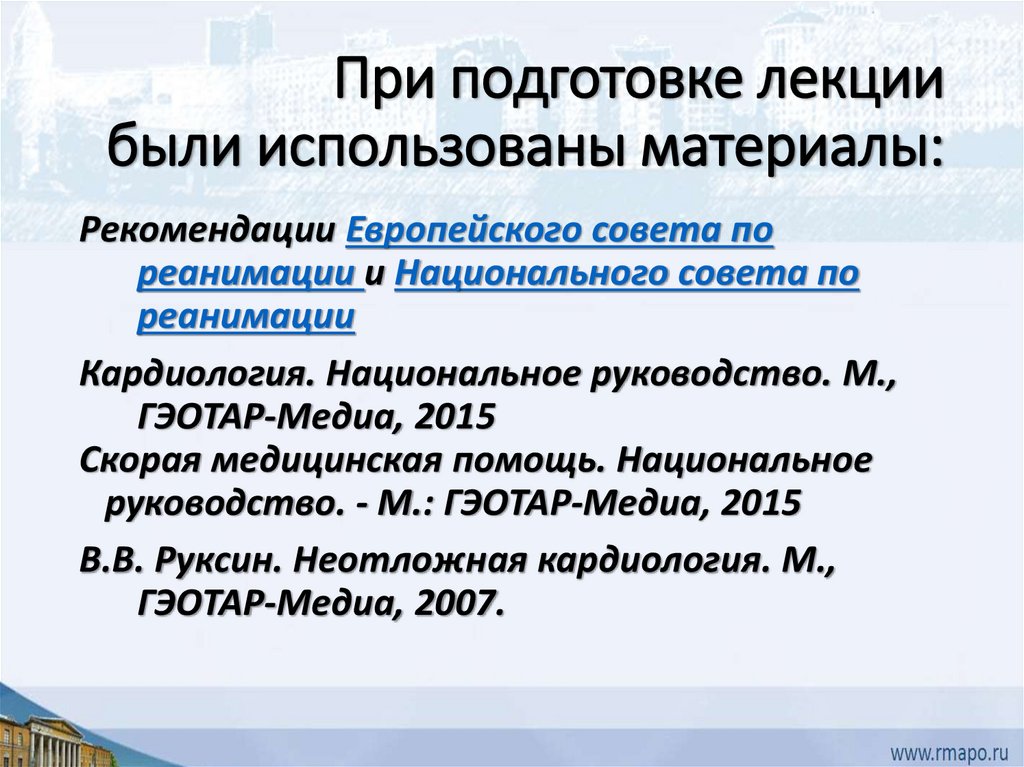 При подготовке лекции были использованы материалы:

Рекомендации Европейского совета по реанимации и Национального совета по реанимации

Кардиология. Национальное руководство. М., ГЭОТАР-Медиа, 2015

Скорая медицинская помощь. Национальное руководство. - М.: ГЭОТАР-Медиа, 2015

В.В. Руксин. Неотложная кардиология. М., ГЭОТАР-Медиа, 2007.

www.rmapo.ru